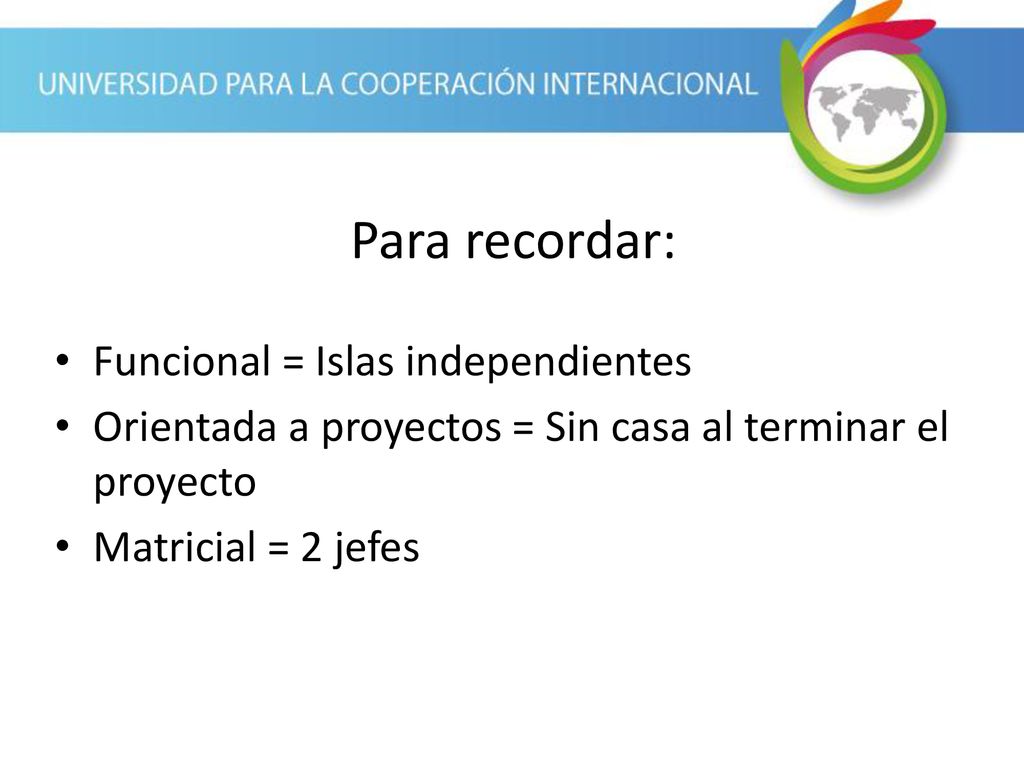 UNIVERSIDAD PARA LA COOPERACIÓN INTERNACIONAL

Para recordar:

• Funcional = Islas independientes
• Orientada a proyectos = Sin casa al terminar el proyecto
• Matricial = 2 jefes